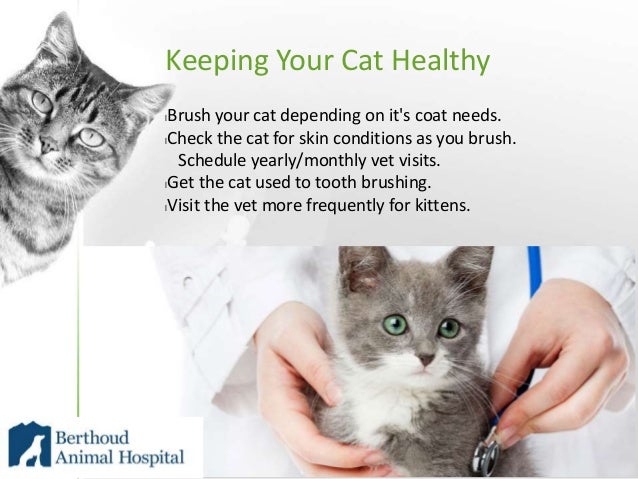 Keeping Your Cat Healthy

Brush your cat depending on it's coat needs.
Check the cat for skin conditions as you brush.
Schedule yearly/monthly vet visits.
Get the cat used to tooth brushing.
Visit the vet more frequently for kittens.

Berthoud Animal Hospital